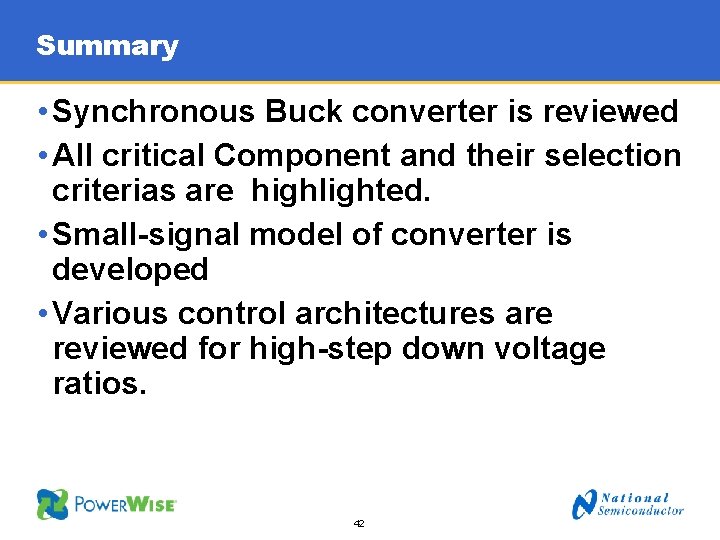 Summary

• Synchronous Buck converter is reviewed

• All critical Component and their selection criterias are highlighted.

• Small-signal model of converter is developed

• Various control architectures are reviewed for high-step down voltage ratios.

POWERWISE

42

National Semiconductor